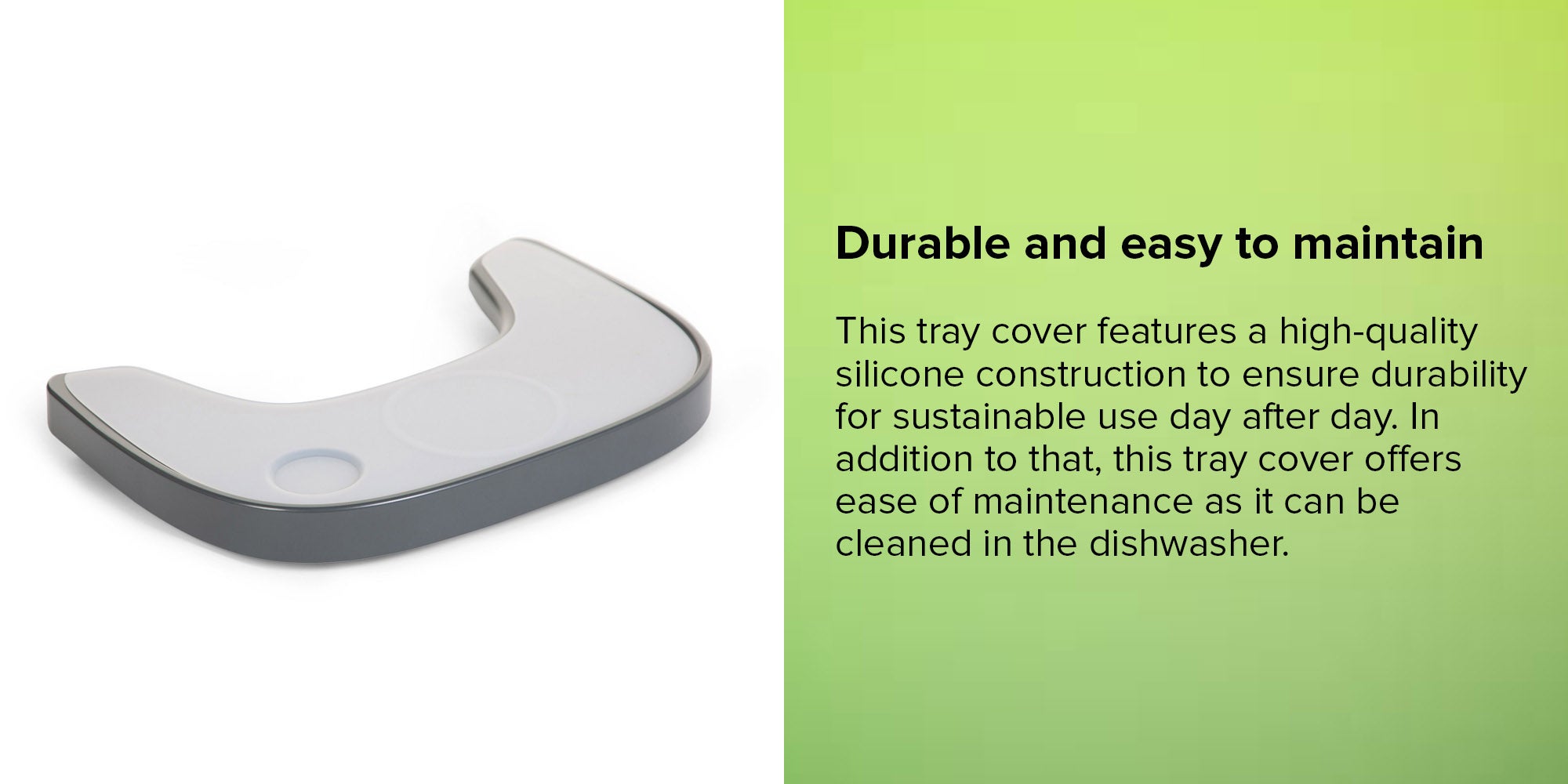 Durable and easy to maintain

This tray cover features a high-quality silicone construction to ensure durability for sustainable use day after day. In addition to that, this tray cover offers ease of maintenance as it can be cleaned in the dishwasher.